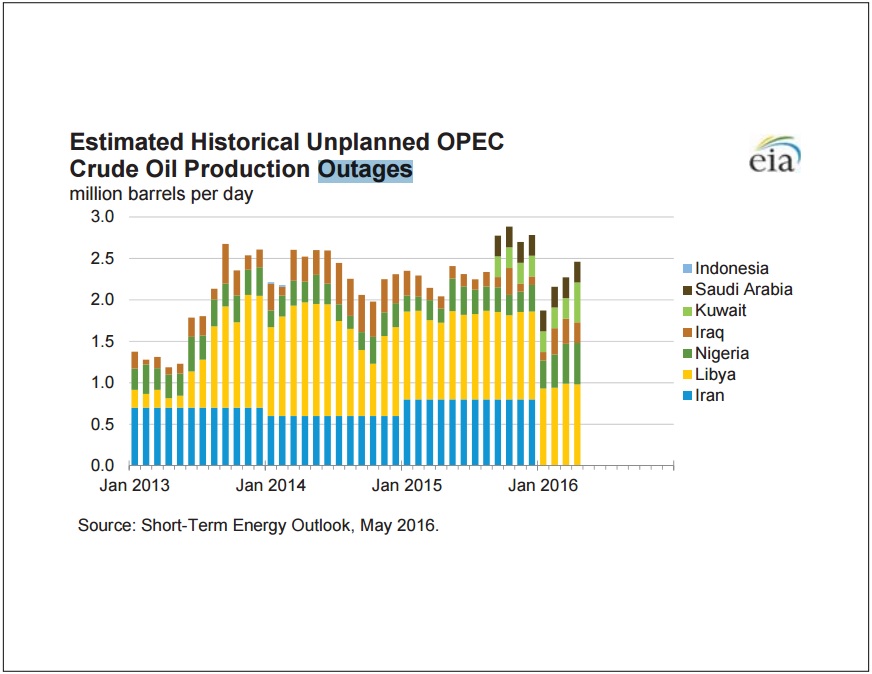 Estimated Historical Unplanned OPEC Crude Oil Production Outages

eia

million barrels per day

3.0
2.5
2.0
1.5
1.0
0.5
0.0

Jan 2013
Jan 2014
Jan 2015
Jan 2016

Indonesia
Saudi Arabia
Kuwait
Iraq
Nigeria
Libya
Iran

Source: Short-Term Energy Outlook, May 2016.